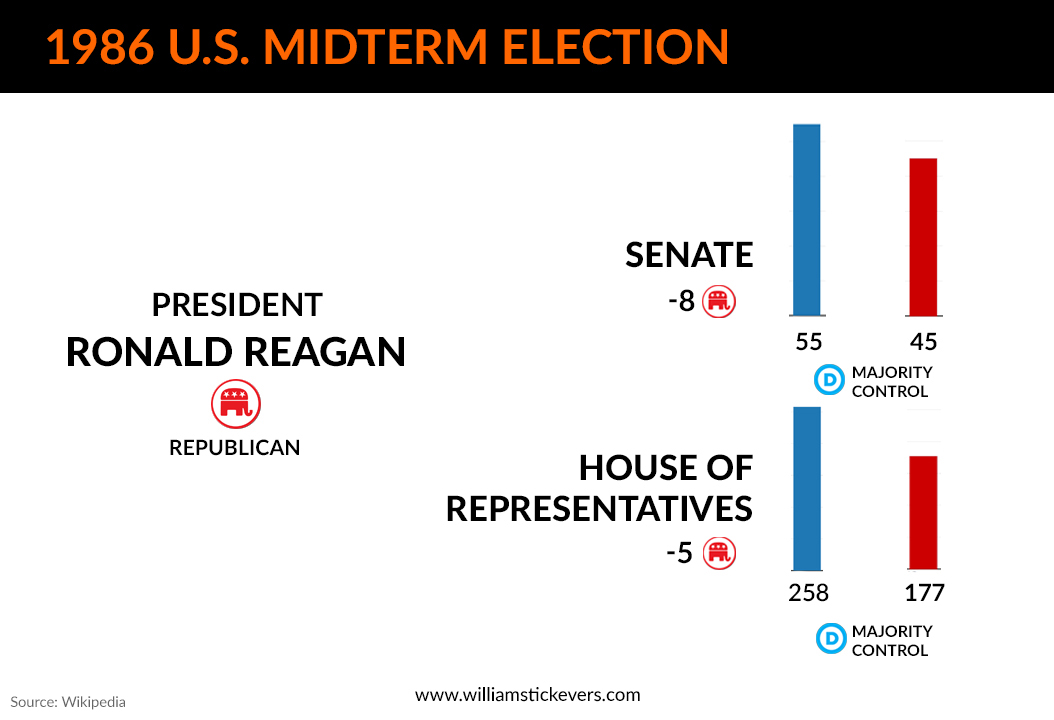 1986 U.S. MIDTERM ELECTION

PRESIDENT
RONALD REAGAN
REPUBLICAN

SENATE
-8

55 45

D MAJORITY CONTROL

HOUSE OF REPRESENTATIVES
-5

258 177

D MAJORITY CONTROL

Source: Wikipedia

www.williamstickevers.com